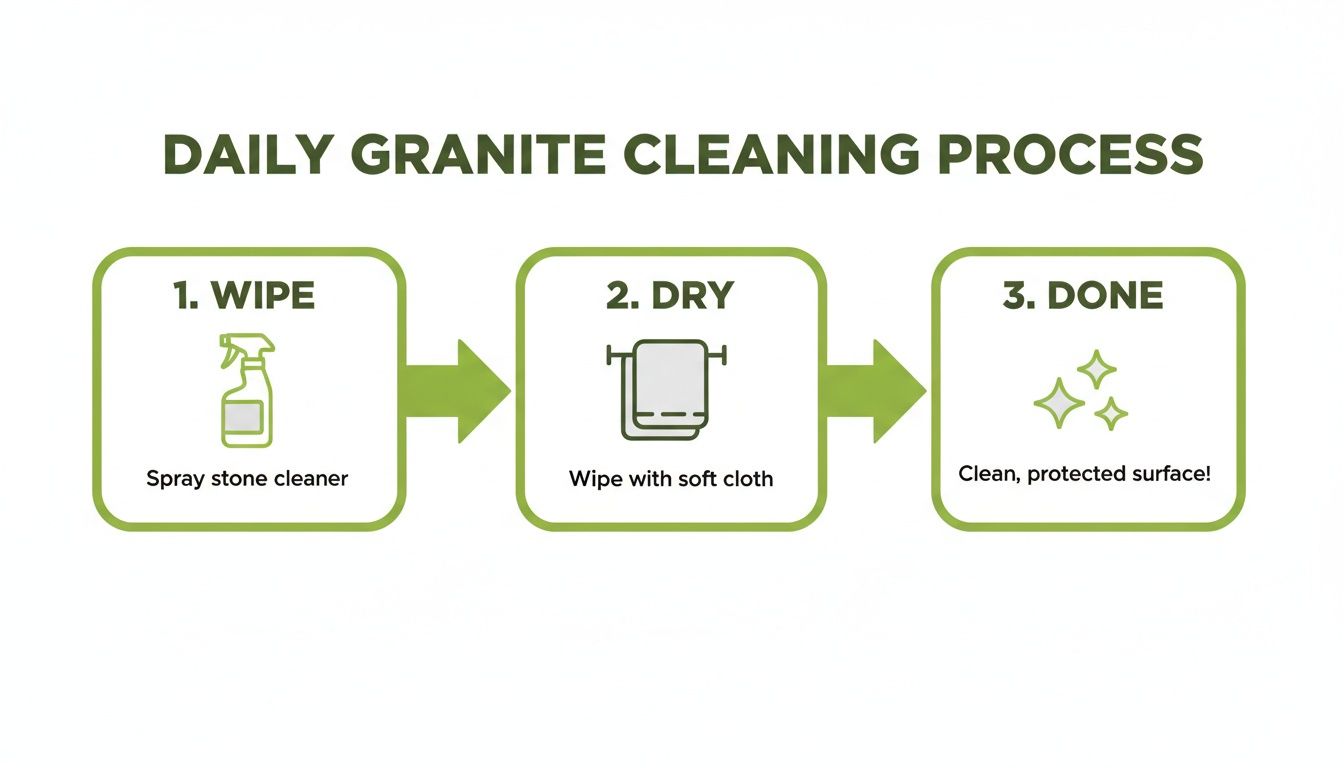 DAILY GRANITE CLEANING PROCESS

1. WIPE

Spray stone cleaner

2. DRY

Wipe with soft cloth

3. DONE

Clean, protected surface!